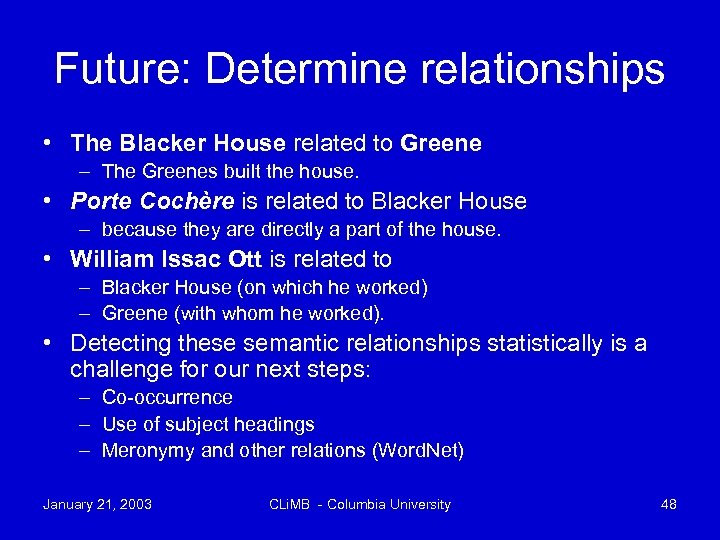 Future: Determine relationships

• The Blacker House related to Greene
– The Greenes built the house.
• Porte Cochère is related to Blacker House
– because they are directly a part of the house.
• William Issac Ott is related to
– Blacker House (on which he worked)
– Greene (with whom he worked).
• Detecting these semantic relationships statistically is a challenge for our next steps:
– Co-occurrence
– Use of subject headings
– Meronymy and other relations (WordNet)

January 21, 2003 CLiMB - Columbia University 48